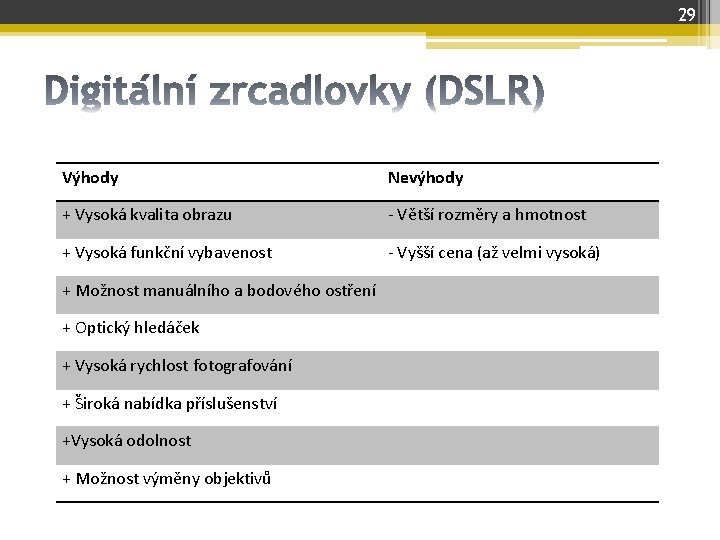 29

Digitální zrcadlovky (DSLR)

| Výhody | Nevýhody |
|---|---|
| + Vysoká kvalita obrazu | - Větší rozměry a hmotnost |
| + Vysoká funkční vybavenost | - Vyšší cena (až velmi vysoká) |
| + Možnost manuálního a bodového ostření | |
| + Optický hledáček | |
| + Vysoká rychlost fotografování | |
| + Široká nabídka příslušenství | |
| +Vysoká odolnost | |
| + Možnost výměny objektivů | |